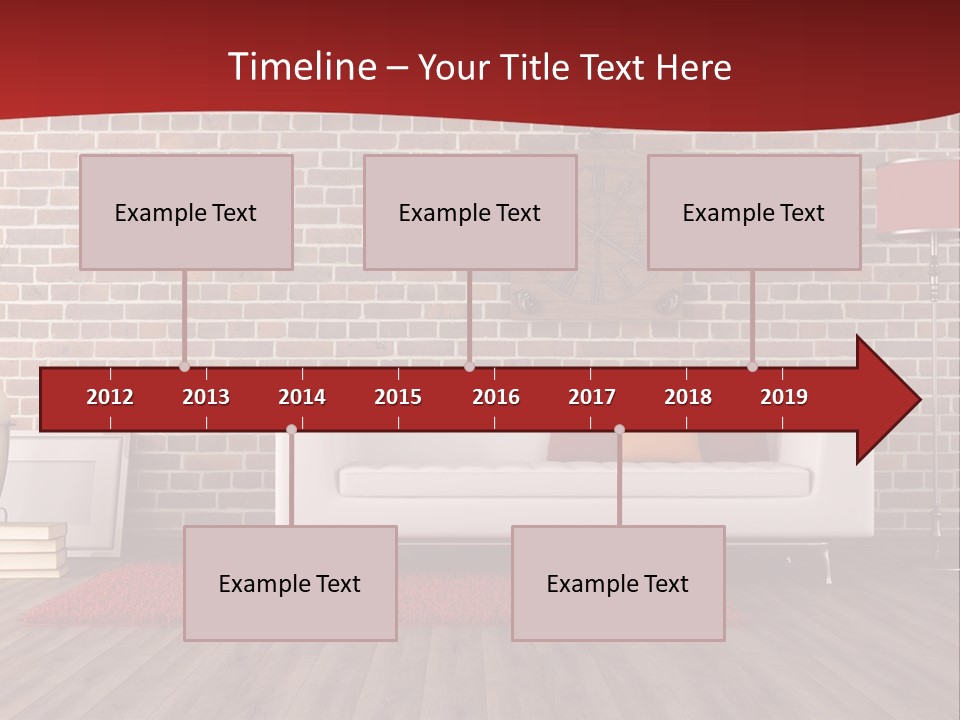 Timeline – Your Title Text Here

Example Text

Example Text

Example Text

2012 2013 2014 2015 2016 2017 2018 2019

Example Text

Example Text